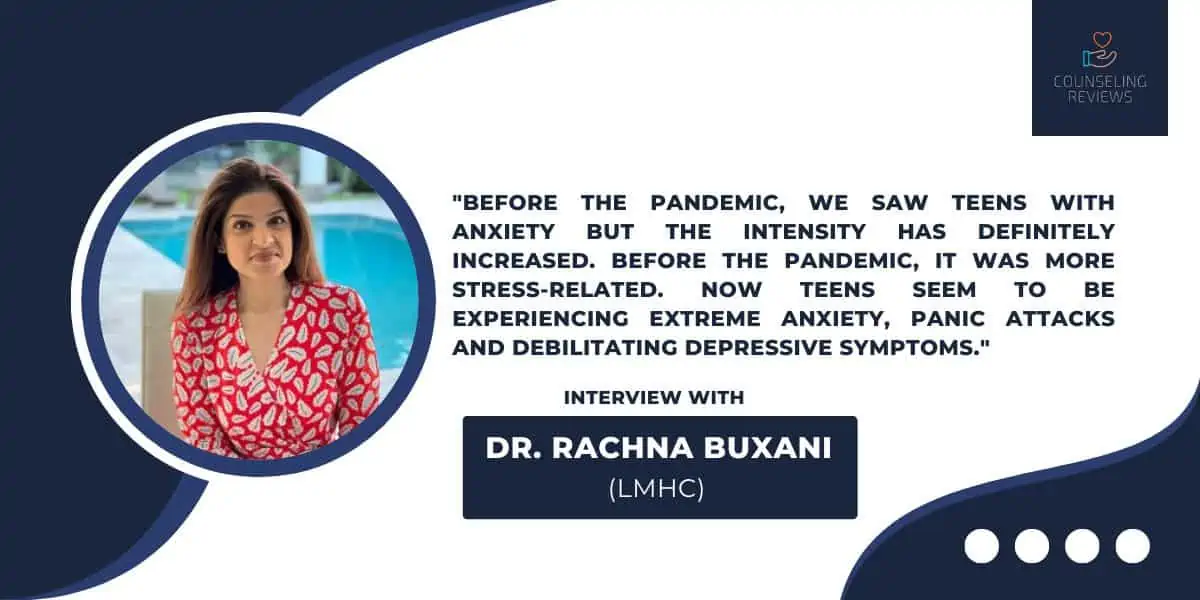 COUNSELING REVIEWS

"BEFORE THE PANDEMIC, WE SAW TEENS WITH ANXIETY BUT THE INTENSITY HAS DEFINITELY INCREASED. BEFORE THE PANDEMIC, IT WAS MORE STRESS-RELATED. NOW TEENS SEEM TO BE EXPERIENCING EXTREME ANXIETY, PANIC ATTACKS AND DEBILITATING DEPRESSIVE SYMPTOMS."

INTERVIEW WITH

DR. RACHNA BUXANI
(LMHC)